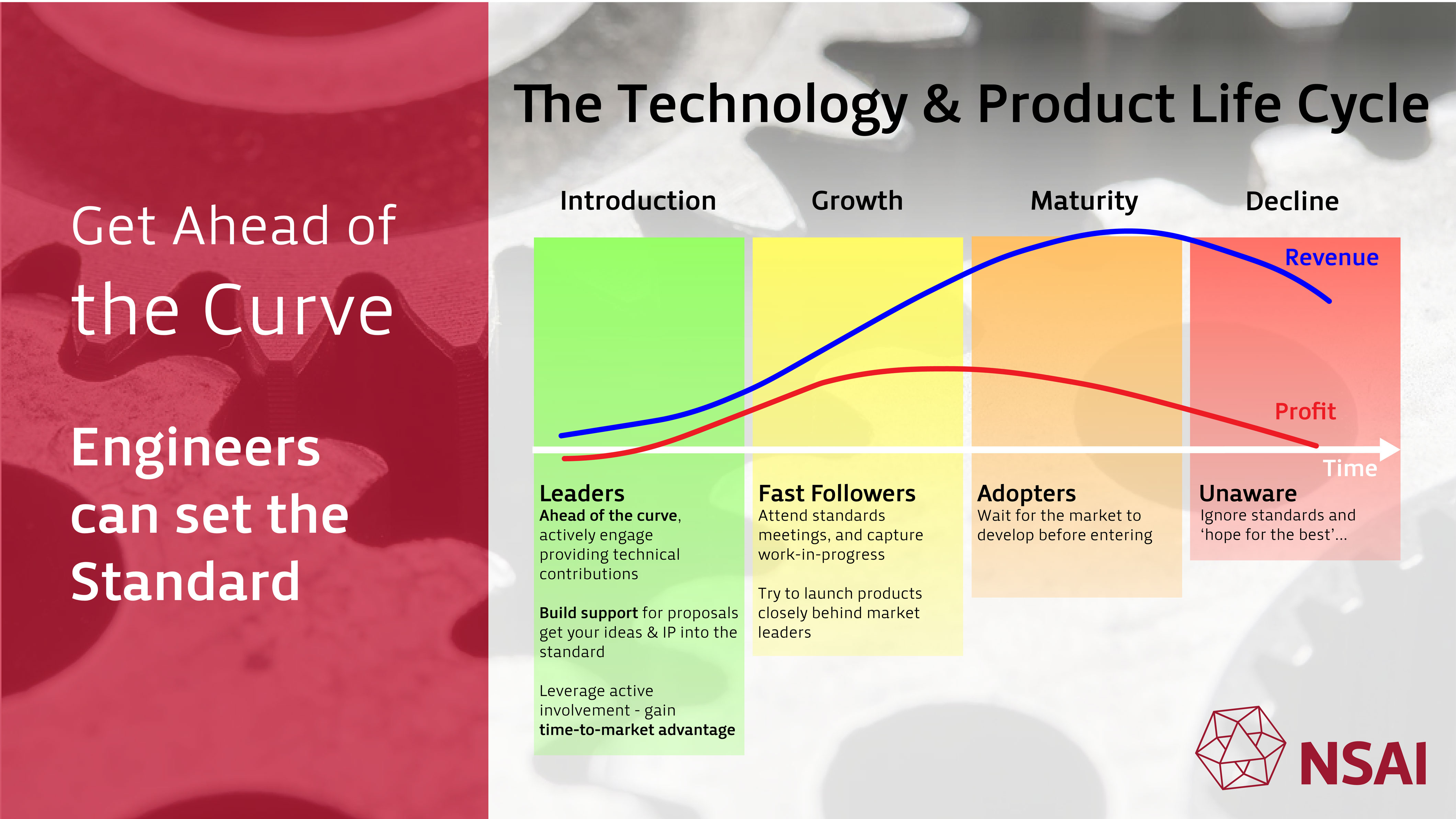 Get Ahead of the Curve

Engineers can set the Standard

The Technology & Product Life Cycle

Introduction

Growth

Maturity

Decline

Revenue

Profit

Time

Leaders
Ahead of the curve, actively engage providing technical contributions

Build support for proposals get your ideas & IP into the standard

Leverage active involvement - gain time-to-market advantage

Fast Followers
Attend standards meetings, and capture work-in-progress

Try to launch products closely behind market leaders

Adopters
Wait for the market to develop before entering

Unaware
Ignore standards and 'hope for the best'...

NSAI